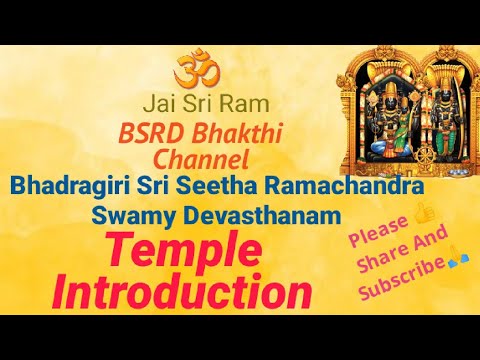 ॐ

Jai Sri Ram

BSRD Bhakthi Channel

Bhadragiri Sri Seetha Ramachandra Swamy Devasthanam

Temple Introduction

Please 👍 Share And Subscribe🙏